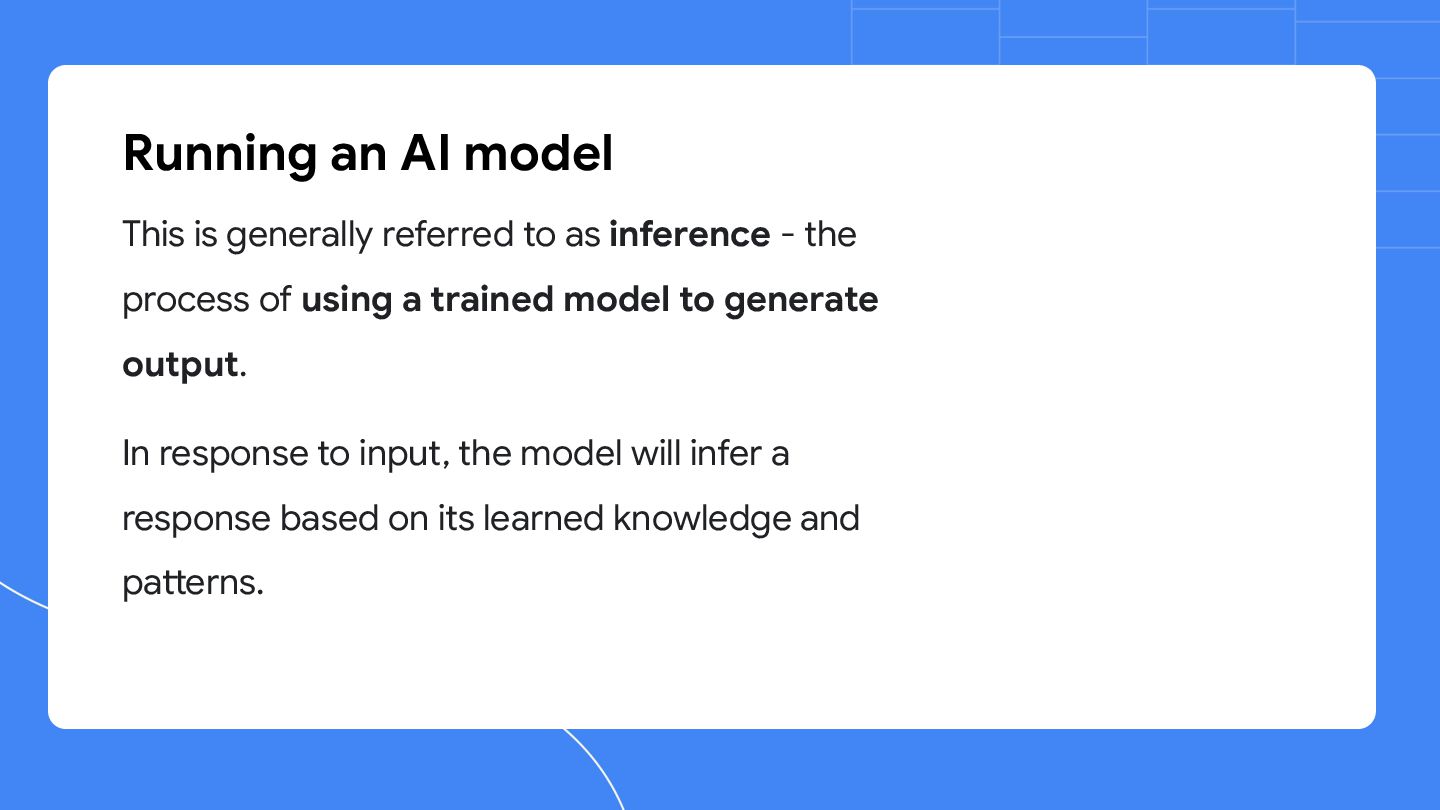 Running an AI model

This is generally referred to as inference - the process of using a trained model to generate output.

In response to input, the model will infer a response based on its learned knowledge and patterns.